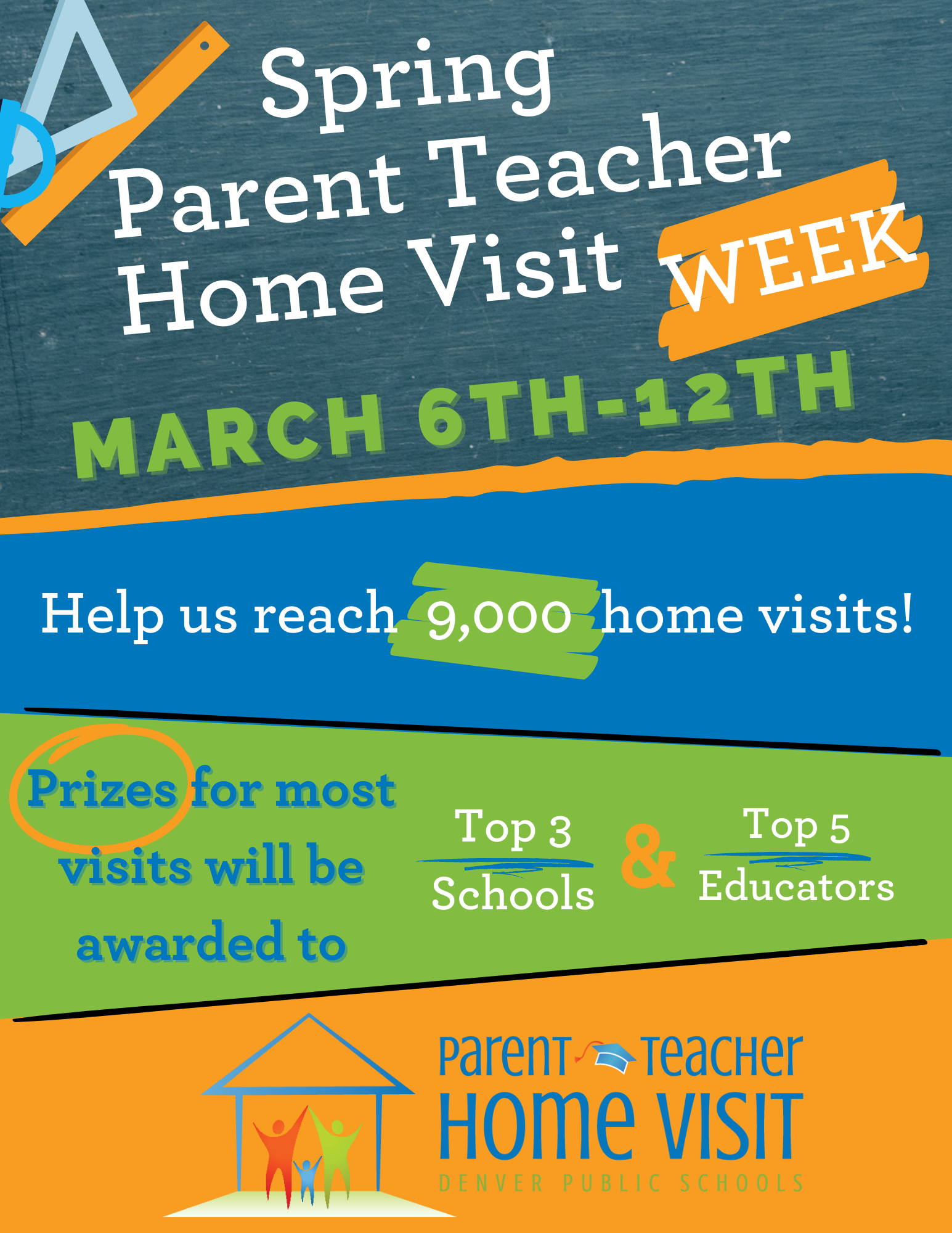 Spring Parent Teacher Home Visit WEEK

MARCH 6TH-12TH

Help us reach 9,000 home visits!

Prizes for most visits will be awarded to

Top 3 Schools

&

Top 5 Educators

Parent Teacher HOME VISIT DENVER PUBLIC SCHOOLS